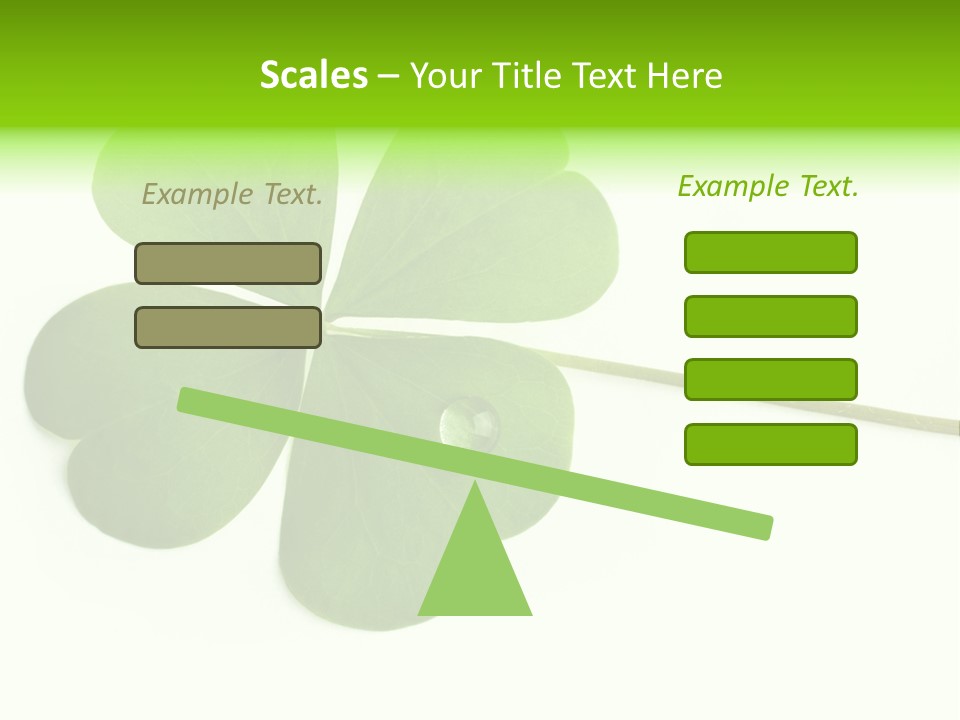 Scales – Your Title Text Here

Example Text.

Example Text.